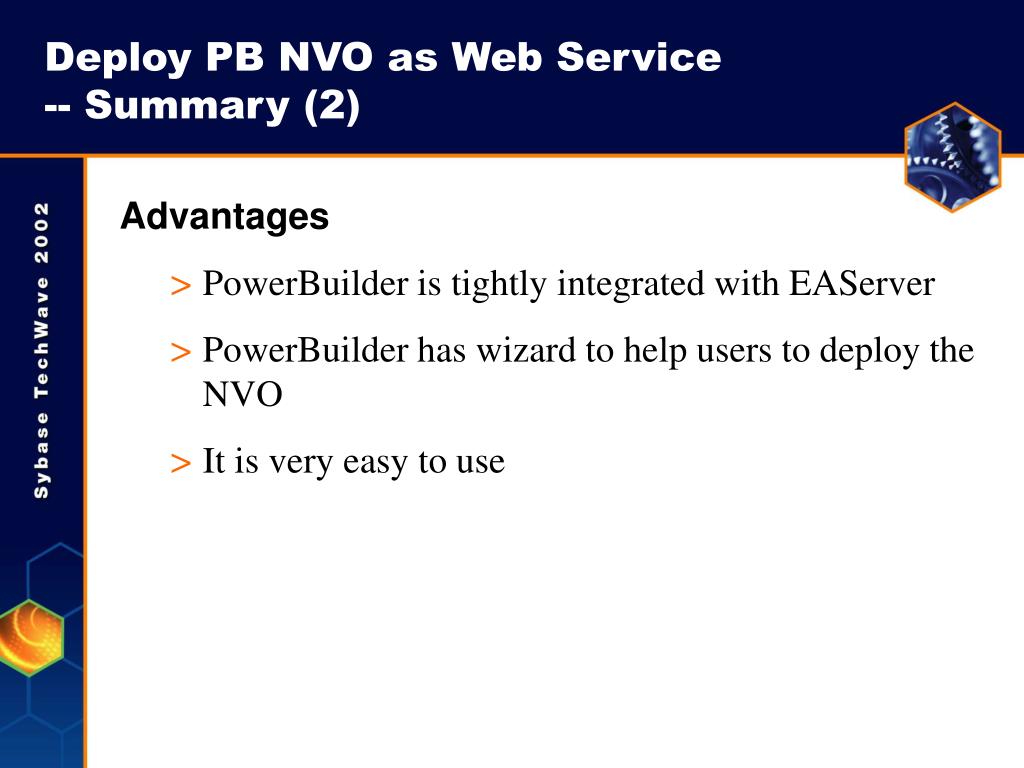 Deploy PB NVO as Web Service
-- Summary (2)

Sybase TechWave 2002

Advantages

> PowerBuilder is tightly integrated with EAServer

> PowerBuilder has wizard to help users to deploy the NVO

> It is very easy to use